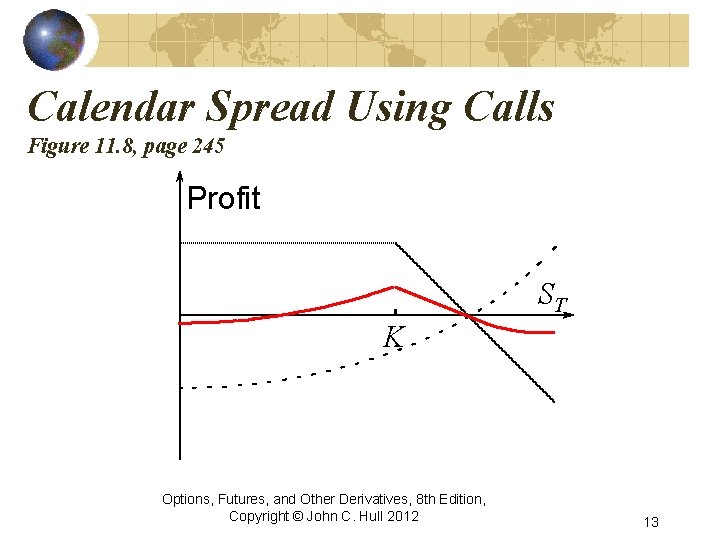 Calendar Spread Using Calls
Figure 11.8, page 245

Profit

$S_T$

$K$

Options, Futures, and Other Derivatives, 8th Edition, Copyright © John C. Hull 2012

13